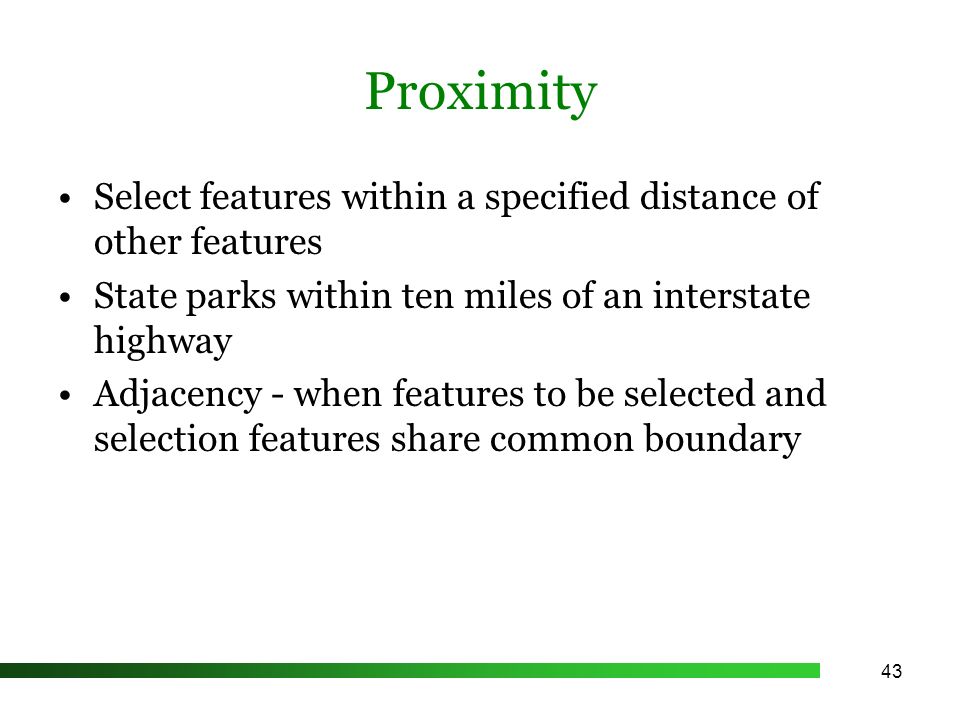 Proximity

• Select features within a specified distance of other features

• State parks within ten miles of an interstate highway

• Adjacency - when features to be selected and selection features share common boundary

43